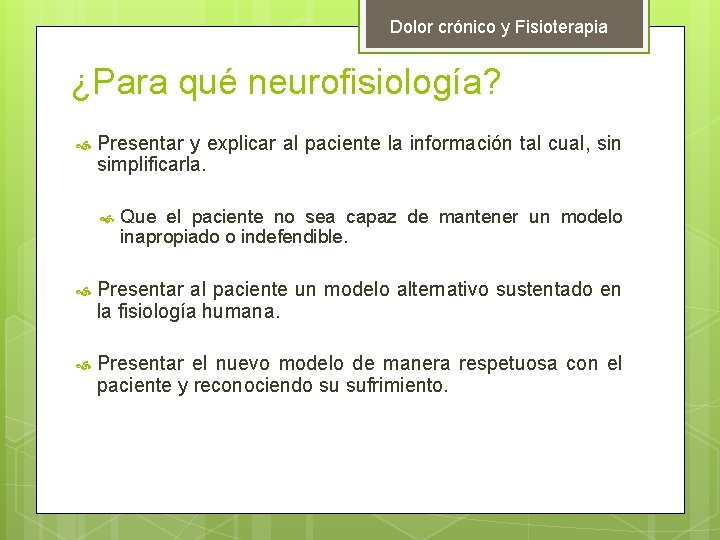 Dolor crónico y Fisioterapia

¿Para qué neurofisiología?

Presentar y explicar al paciente la información tal cual, sin simplificarla.

Que el paciente no sea capaz de mantener un modelo inapropiado o indefendible.

Presentar al paciente un modelo alternativo sustentado en la fisiología humana.

Presentar el nuevo modelo de manera respetuosa con el paciente y reconociendo su sufrimiento.